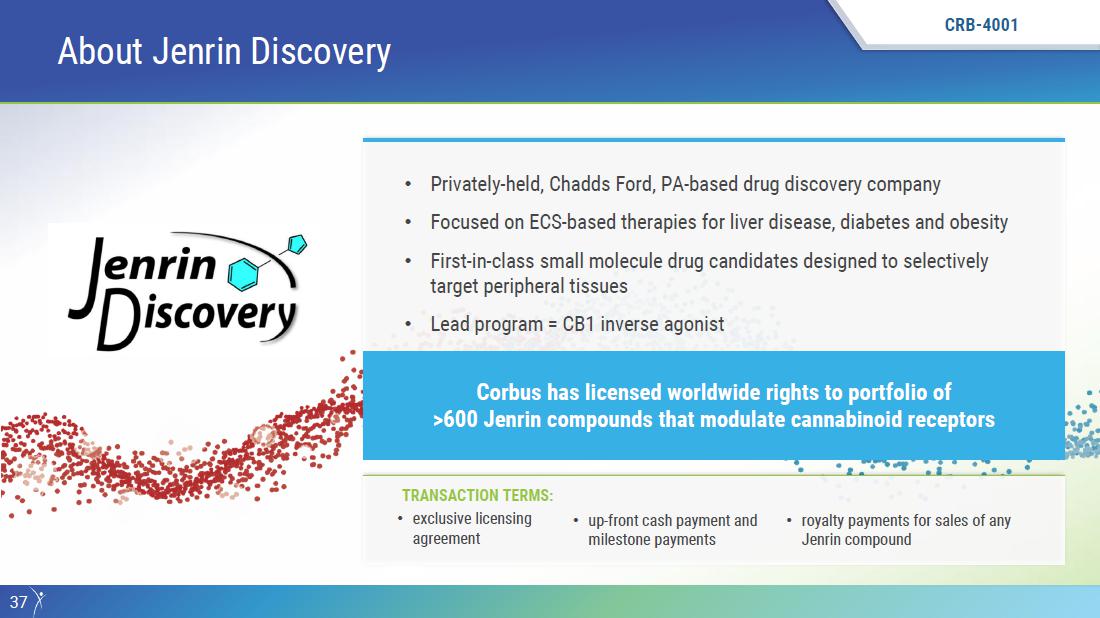 About Jenrin Discovery

CRB-4001

Jenrin Discovery

• Privately-held, Chadds Ford, PA-based drug discovery company
• Focused on ECS-based therapies for liver disease, diabetes and obesity
• First-in-class small molecule drug candidates designed to selectively target peripheral tissues
• Lead program = CB1 inverse agonist

Corbus has licensed worldwide rights to portfolio of >600 Jenrin compounds that modulate cannabinoid receptors

TRANSACTION TERMS:
• exclusive licensing agreement
• up-front cash payment and milestone payments
• royalty payments for sales of any Jenrin compound

37